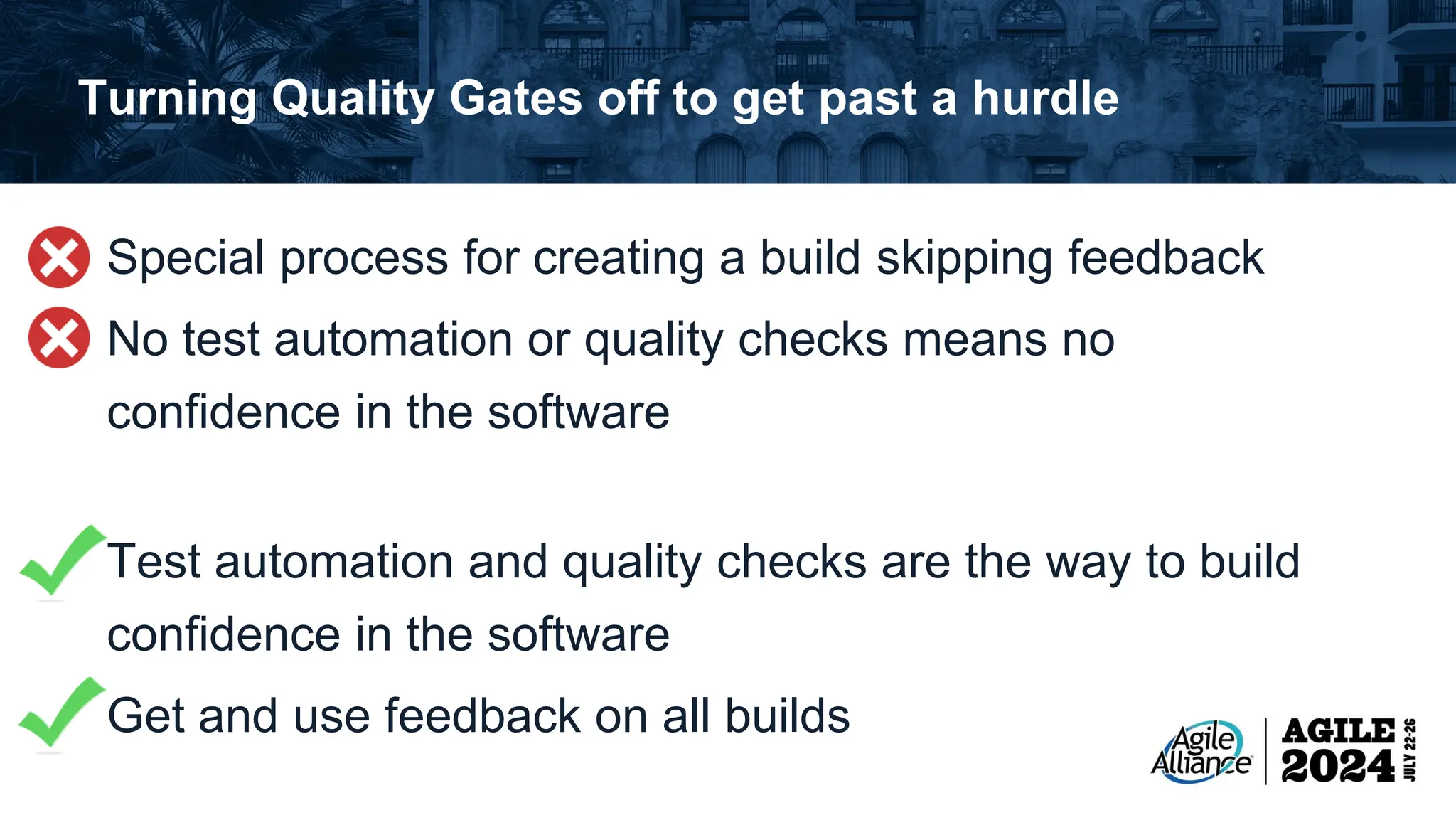 Turning Quality Gates off to get past a hurdle

Special process for creating a build skipping feedback

No test automation or quality checks means no confidence in the software

Test automation and quality checks are the way to build confidence in the software

Get and use feedback on all builds

Agile Alliance

AGILE 2024 JULY 22-26